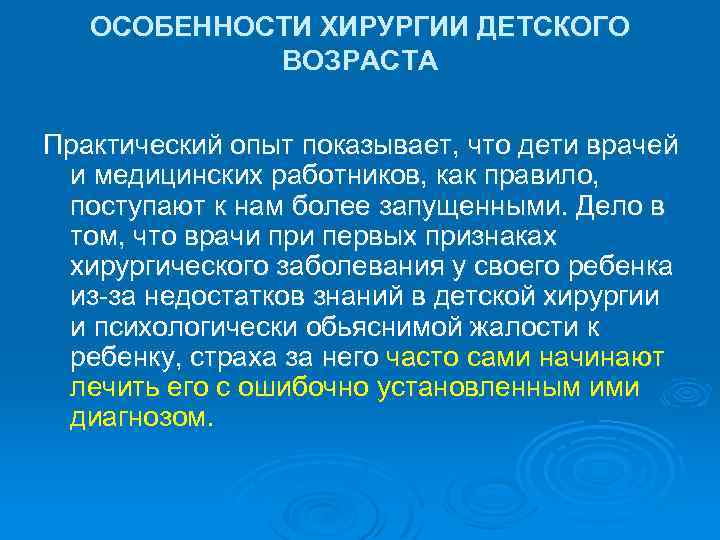 ОСОБЕННОСТИ ХИРУРГИИ ДЕТСКОГО ВОЗРАСТА

Практический опыт показывает, что дети врачей и медицинских работников, как правило, поступают к нам более запущенными. Дело в том, что врачи при первых признаках хирургического заболевания у своего ребенка из-за недостатков знаний в детской хирургии и психологически обьяснимой жалости к ребенку, страха за него часто сами начинают лечить его с ошибочно установленным ими диагнозом.